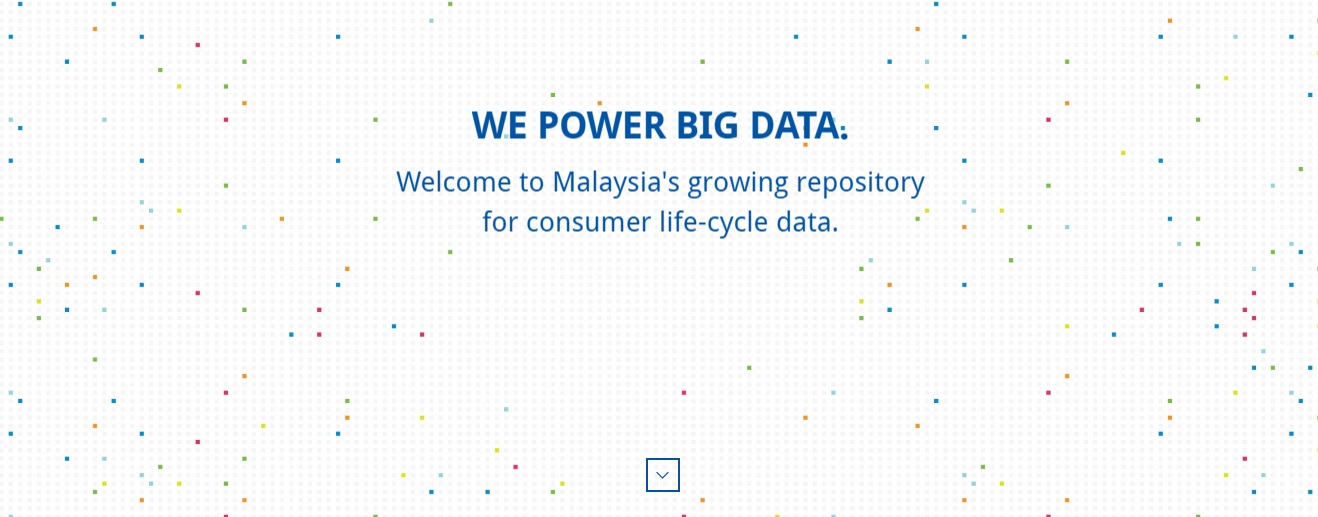 WE POWER BIG DATA.

Welcome to Malaysia's growing repository for consumer life-cycle data.